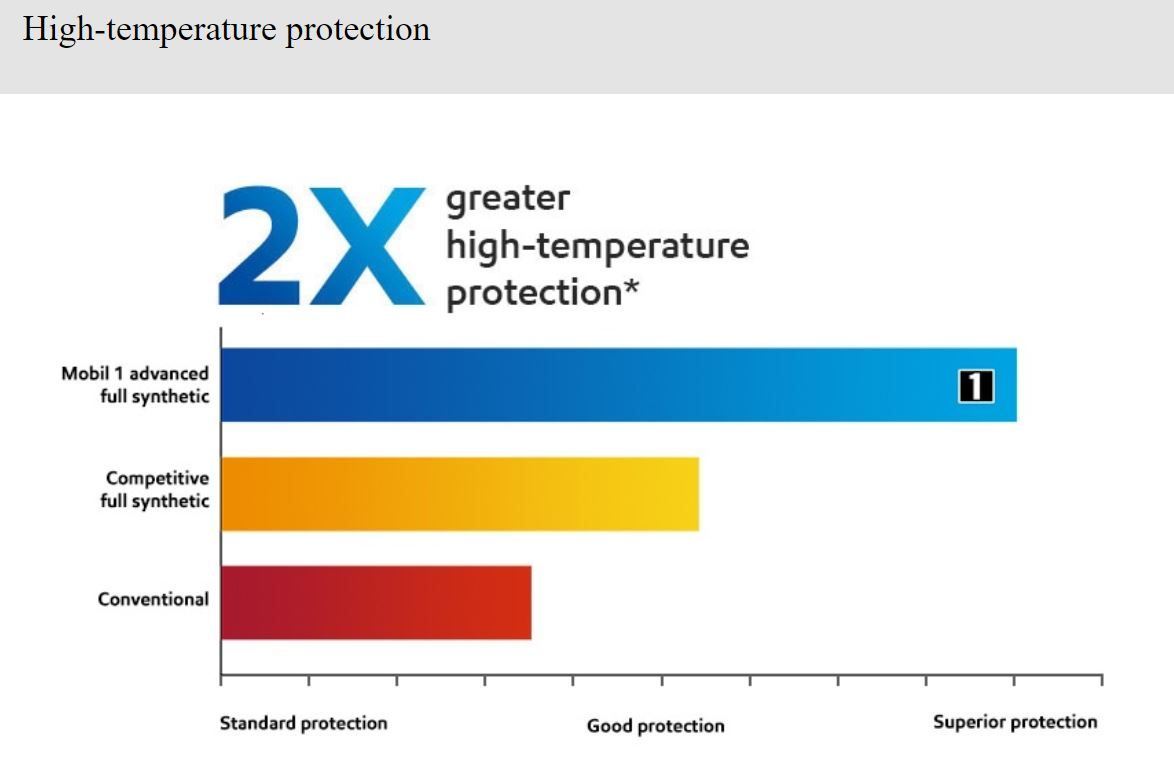 High-temperature protection

2X greater high-temperature protection*

Mobil 1 advanced full synthetic

1

Competitive full synthetic

Conventional

Standard protection

Good protection

Superior protection